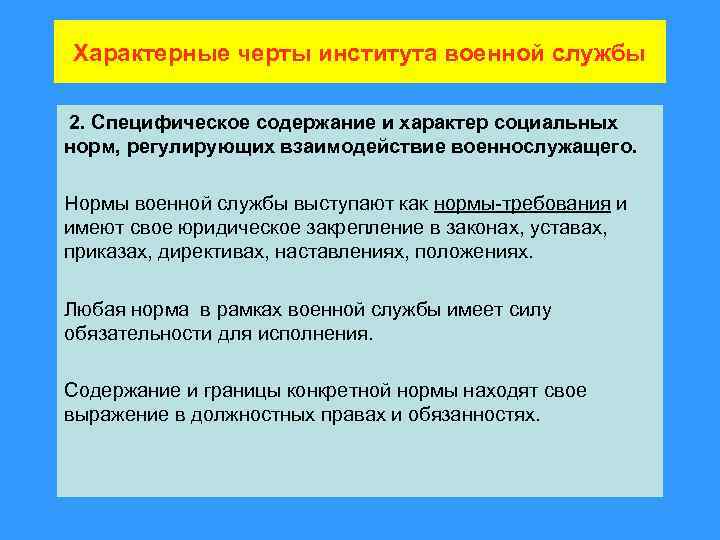 Характерные черты института военной службы

2. Специфическое содержание и характер социальных норм, регулирующих взаимодействие военнослужащего.

Нормы военной службы выступают как нормы-требования и имеют свое юридическое закрепление в законах, уставах, приказах, директивах, наставлениях, положениях.

Любая норма в рамках военной службы имеет силу обязательности для исполнения.

Содержание и границы конкретной нормы находят свое выражение в должностных правах и обязанностях.